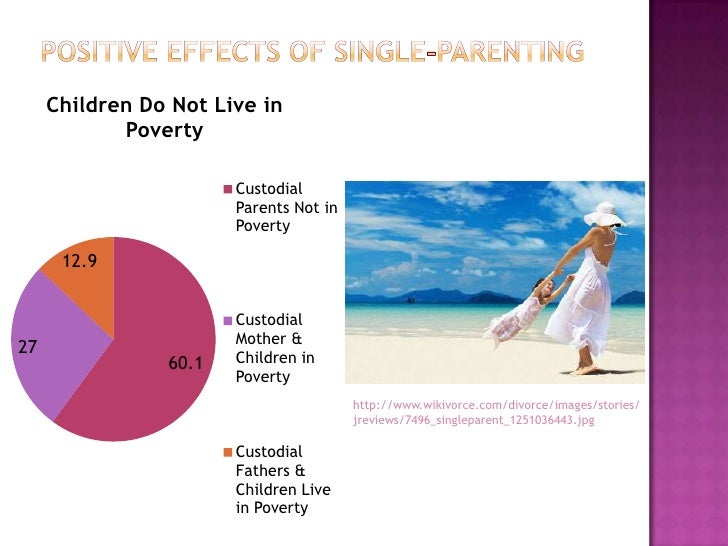 POSITIVE EFFECTS OF SINGLE-PARENTING

Children Do Not Live in Poverty

12.9

27

60.1

Custodial Parents Not in Poverty

Custodial Mother & Children in Poverty

Custodial Fathers & Children Live in Poverty

http://www.wikivorce.com/divorce/images/stories/jreviews/7496_singleparent_1251036443.jpg